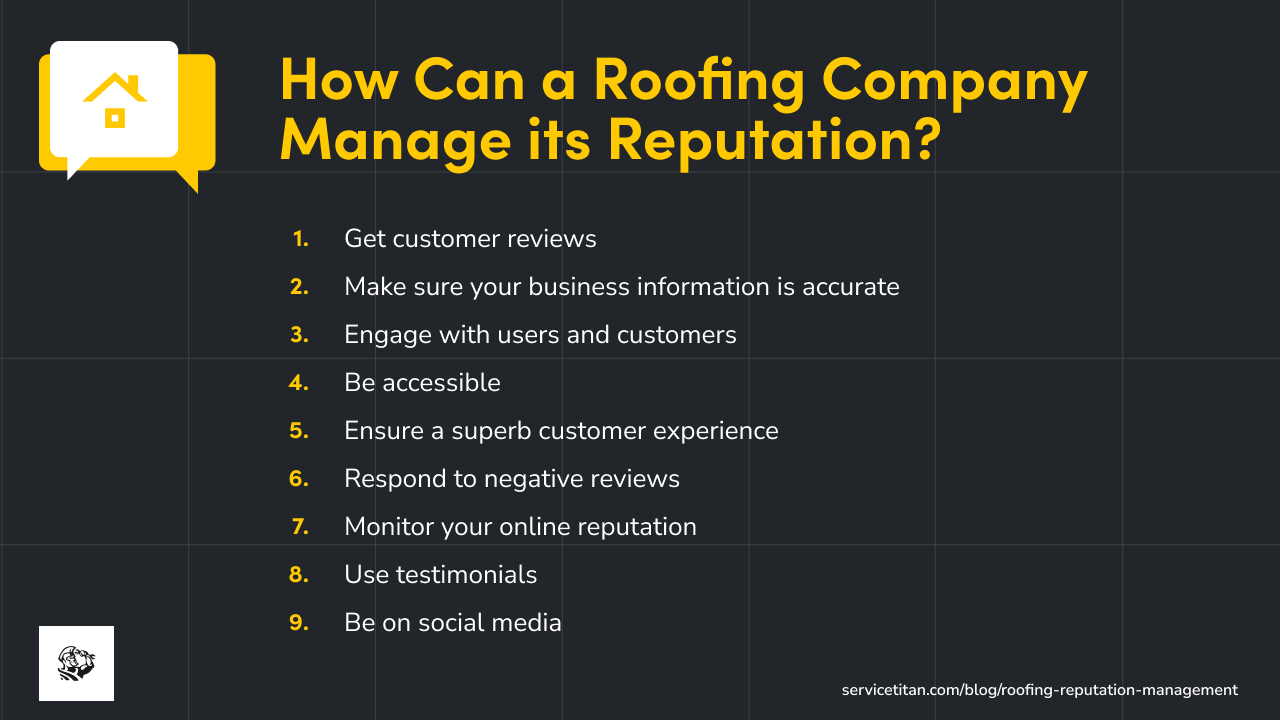 How Can a Roofing Company Manage its Reputation?

1. Get customer reviews
2. Make sure your business information is accurate
3. Engage with users and customers
4. Be accessible
5. Ensure a superb customer experience
6. Respond to negative reviews
7. Monitor your online reputation
8. Use testimonials
9. Be on social media

servicetitan.com/blog/roofing-reputation-management